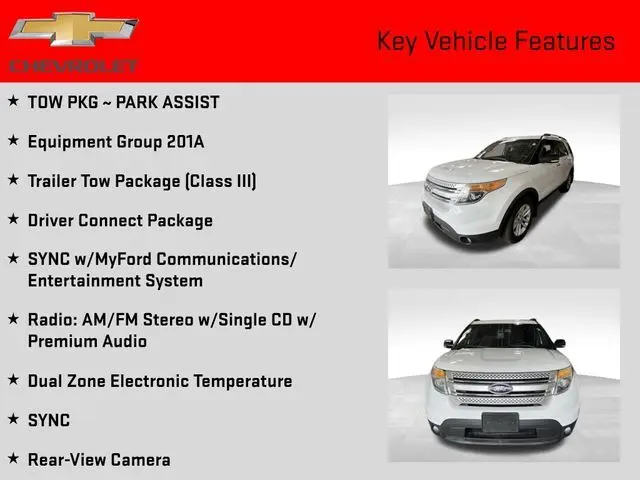 CHEVROLET

Key Vehicle Features

★ TOW PKG ~ PARK ASSIST

★ Equipment Group 201A

★ Trailer Tow Package (Class III)

★ Driver Connect Package

★ SYNC w/MyFord Communications/ Entertainment System

★ Radio: AM/FM Stereo w/Single CD w/ Premium Audio

★ Dual Zone Electronic Temperature

★ SYNC

★ Rear-View Camera